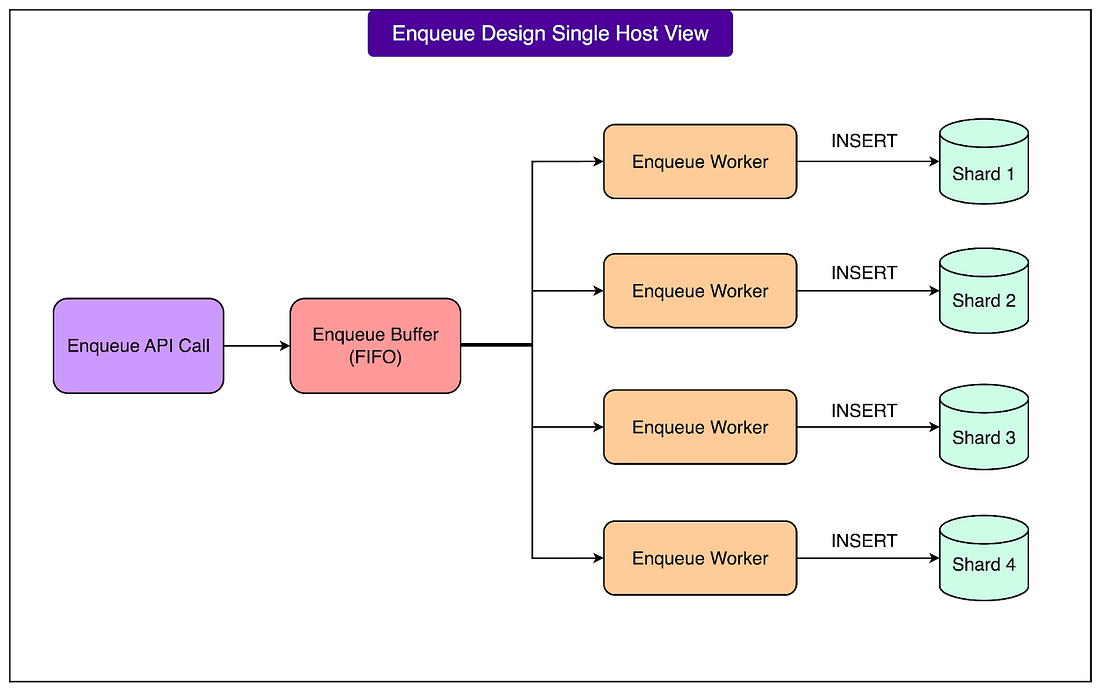 Enqueue Design Single Host View

Enqueue API Call

Enqueue Buffer (FIFO)

Enqueue Worker

INSERT

Shard 1

Enqueue Worker

INSERT

Shard 2

Enqueue Worker

INSERT

Shard 3

Enqueue Worker

INSERT

Shard 4